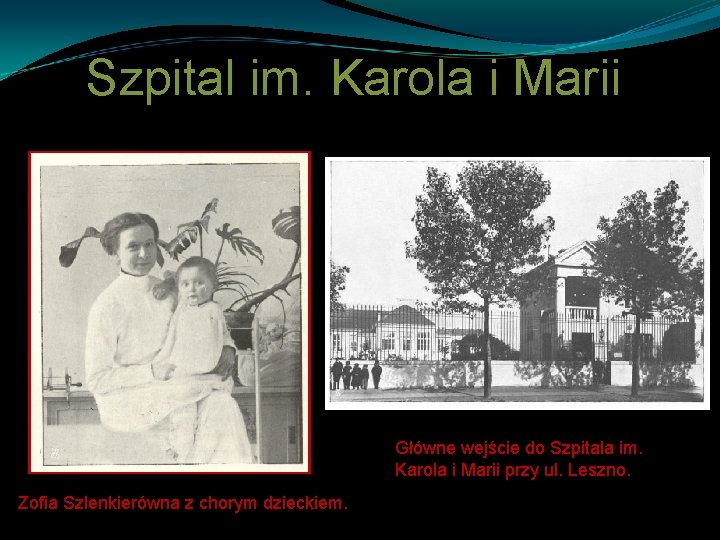 Szpital im. Karola i Marii

Główne wejście do Szpitala im. Karola i Marii przy ul. Leszno.

Zofia Szlenkierówna z chorym dzieckiem.